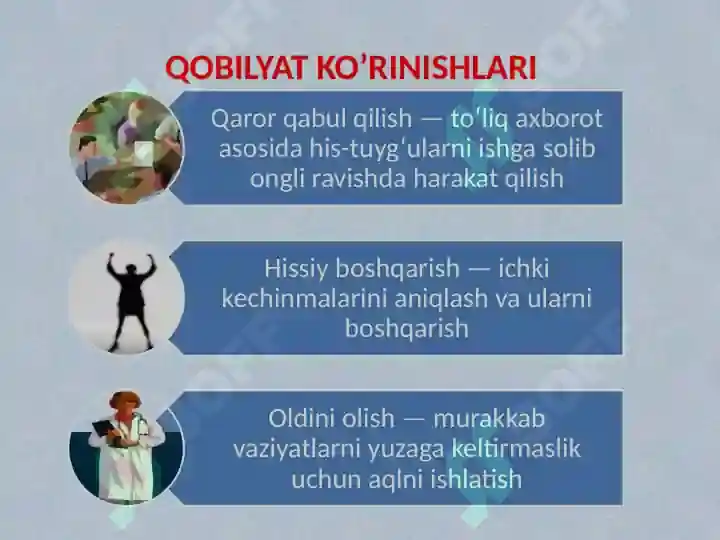 QOBILYAT KO’RINISHLARI

Qaror qabul qilish — toʻliq axborot asosida his-tuygʻularni ishga solib ongli ravishda harakat qilish

Hissiy boshqarish — ichki kechinmalarini aniqlash va ularni boshqarish

Oldini olish — murakkab vaziyatlarni yuzaga keltirmaslik uchun aqlni ishlatish